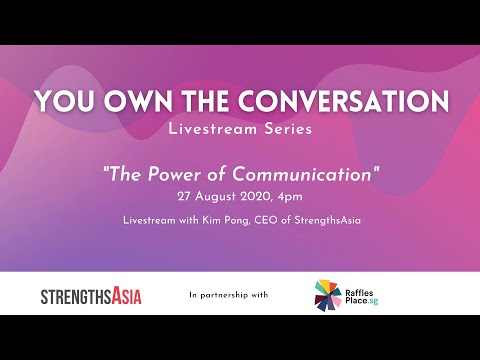 YOU OWN THE CONVERSATION
Livestream Series

"The Power of Communication"
27 August 2020, 4pm

Livestream with Kim Pong, CEO of StrengthsAsia

STRENGTHSASIA

In partnership with

Raffles Place.sg